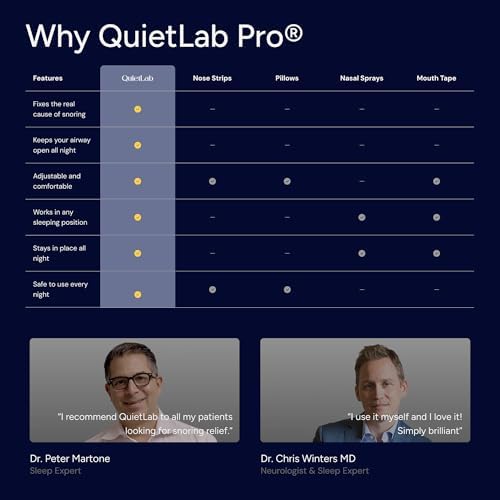 Why QuietLab Pro®

| Features | QuietLab | Nose Strips | Pillows | Nasal Sprays | Mouth Tape |
|---|---|---|---|---|---|
| Fixes the real cause of snoring | ✓ | – | – | – | – |
| Keeps your airway open all night | ✓ | – | – | – | – |
| Adjustable and comfortable | ✓ | ✓ | ✓ | – | ✓ |
| Works in any sleeping position | ✓ | – | – | ✓ | ✓ |
| Stays in place all night | ✓ | – | – | ✓ | ✓ |
| Safe to use every night | ✓ | ✓ | ✓ | – | – |

"I recommend QuietLab to all my patients looking for snoring relief."

Dr. Peter Martone
Sleep Expert

"I use it myself and I love it! Simply brilliant"

Dr. Chris Winters MD
Neurologist & Sleep Expert